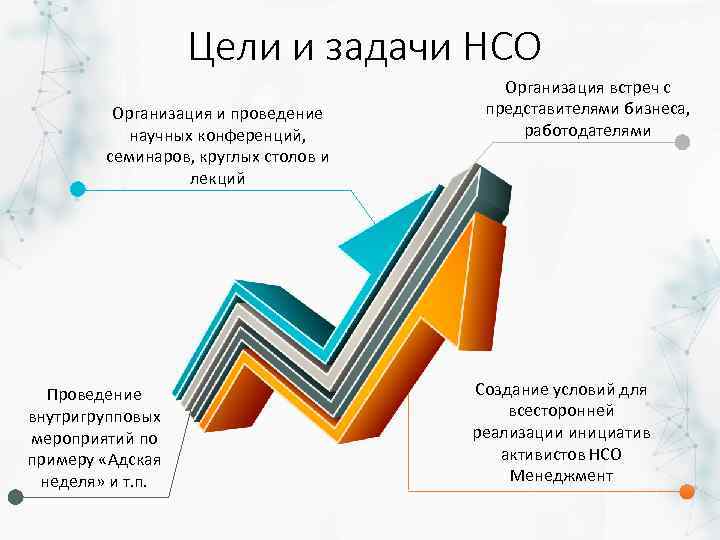 Цели и задачи НСО

Организация и проведение научных конференций, семинаров, круглых столов и лекций

Организация встреч с представителями бизнеса, работодателями

Проведение внутригрупповых мероприятий по примеру «Адская неделя» и т.п.

Создание условий для всесторонней реализации инициатив активистов НСО Менеджмент